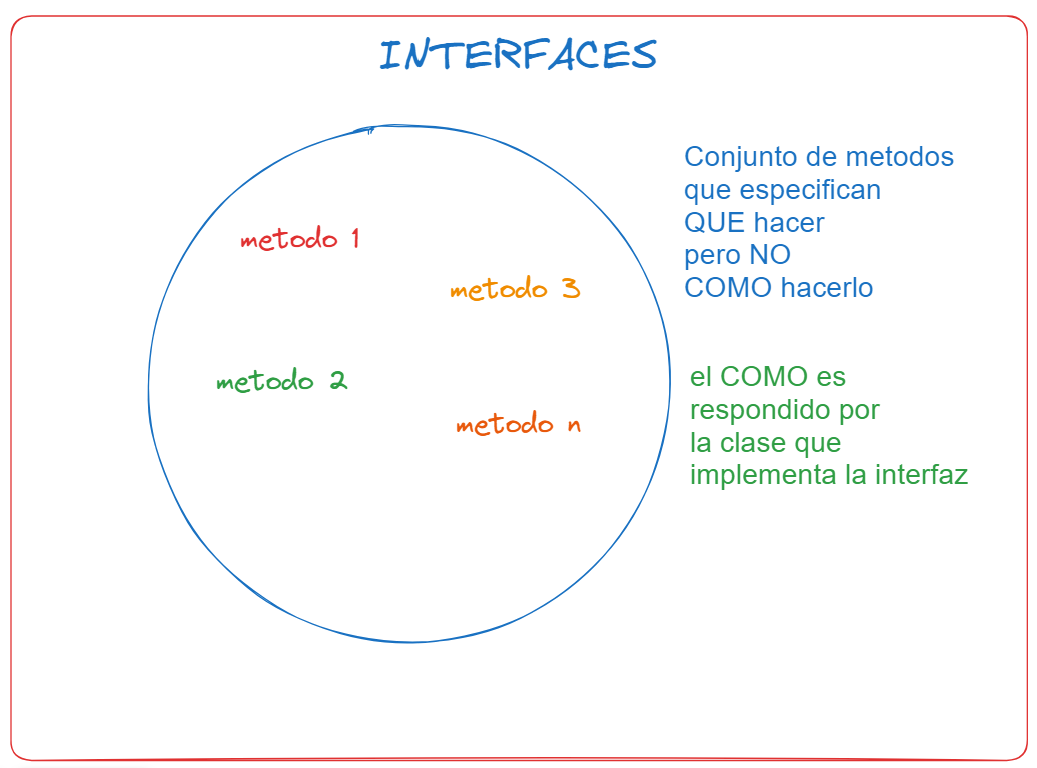 INTERFACES

metodo 1

metodo 3

metodo 2

metodo n

Conjunto de metodos que especifican QUE hacer pero NO COMO hacerlo

el COMO es respondido por la clase que implementa la interfaz